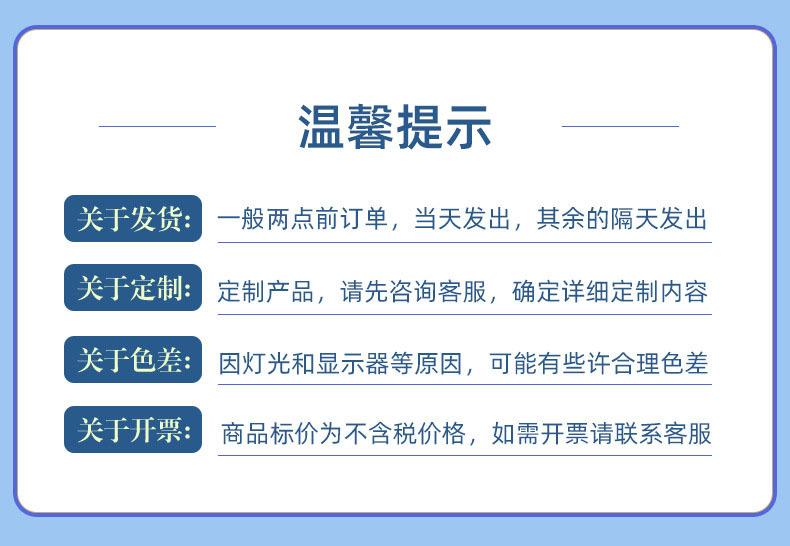 温馨提示

关于发货: 一般两点前订单，当天发出，其余的隔天发出

关于定制: 定制产品，请先咨询客服，确定详细定制内容

关于色差: 因灯光和显示器等原因，可能有些许合理色差

关于开票: 商品标价为不含税价格，如需开票请联系客服